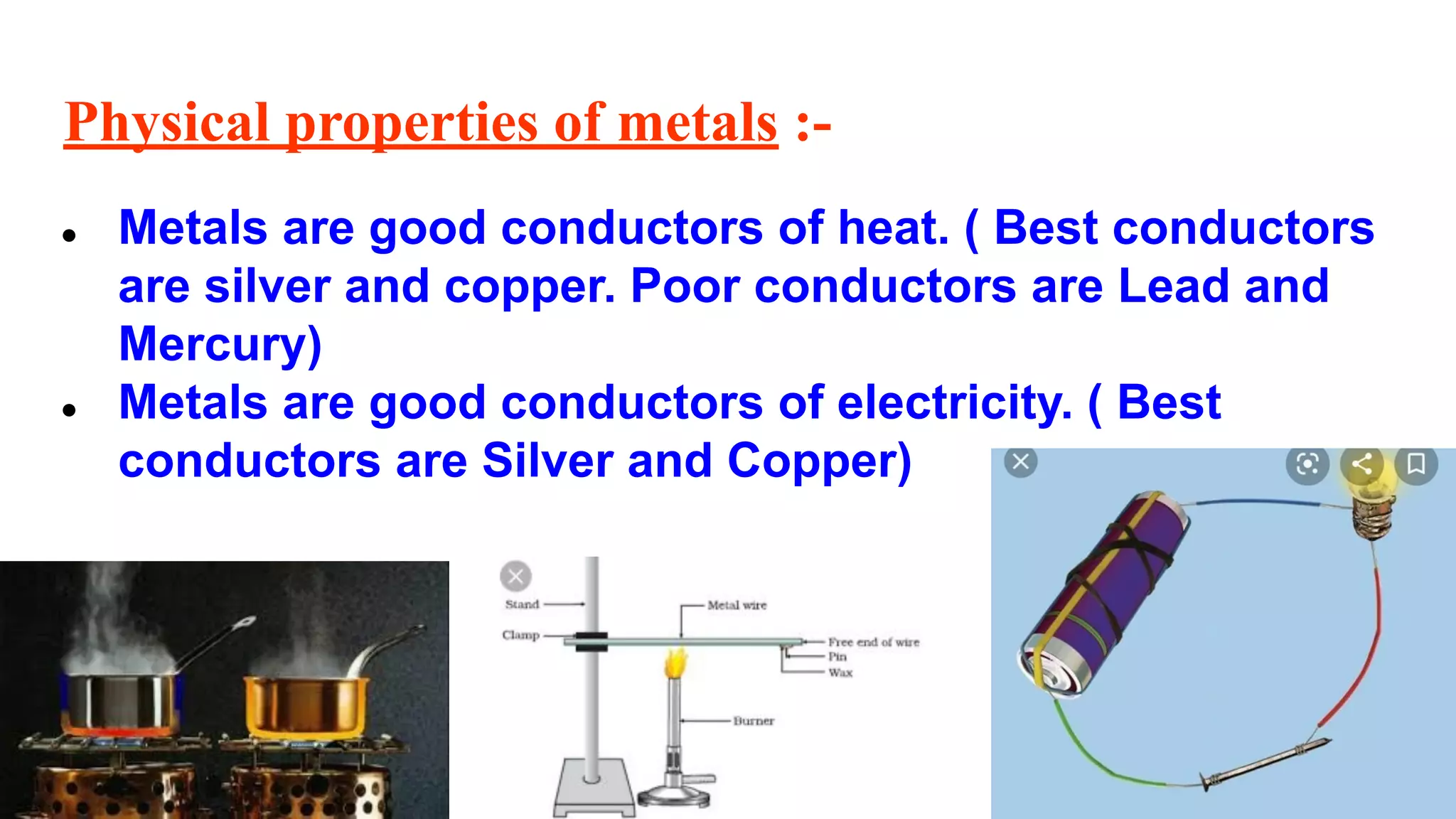 Physical properties of metals :-

• Metals are good conductors of heat. ( Best conductors are silver and copper. Poor conductors are Lead and Mercury)

• Metals are good conductors of electricity. ( Best conductors are Silver and Copper)

Stand
Clamp
Metal wire
Free end of wire
Pin
Wax
Burner